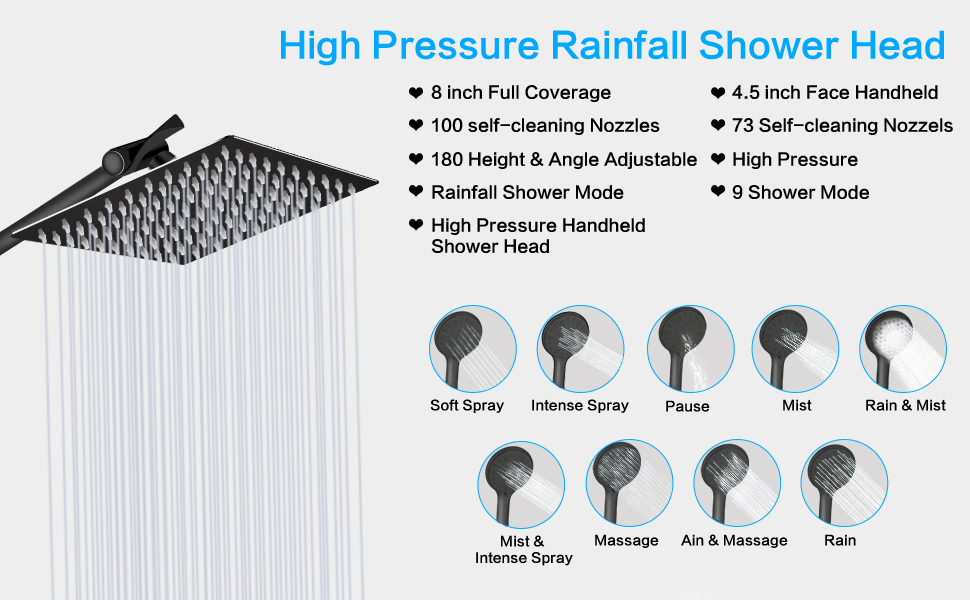 High Pressure Rainfall Shower Head

❤ 8 inch Full Coverage
❤ 100 self-cleaning Nozzles
❤ 180 Height & Angle Adjustable
❤ Rainfall Shower Mode
❤ High Pressure Handheld Shower Head

❤ 4.5 inch Face Handheld
❤ 73 Self-cleaning Nozzels
❤ High Pressure
❤ 9 Shower Mode

Soft Spray
Intense Spray
Pause
Mist
Rain & Mist

Mist & Intense Spray
Massage
Ain & Massage
Rain